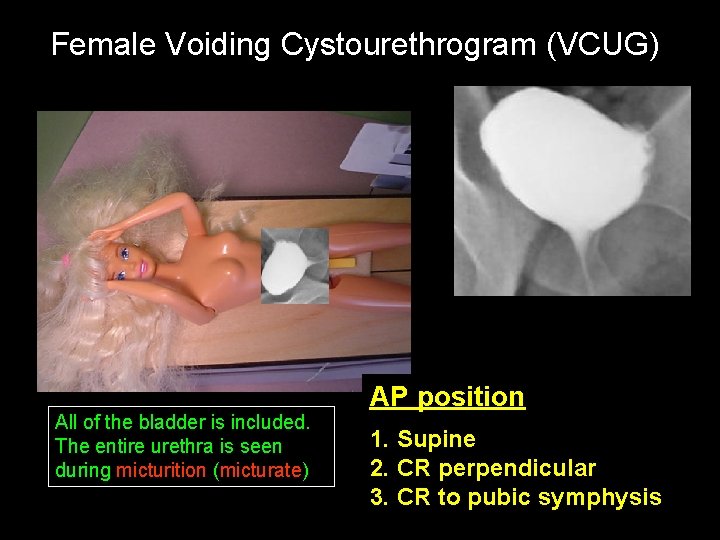 Female Voiding Cystourethrogram (VCUG)

All of the bladder is included. The entire urethra is seen during micturition (micturate)

AP position

1. Supine
2. CR perpendicular
3. CR to pubic symphysis